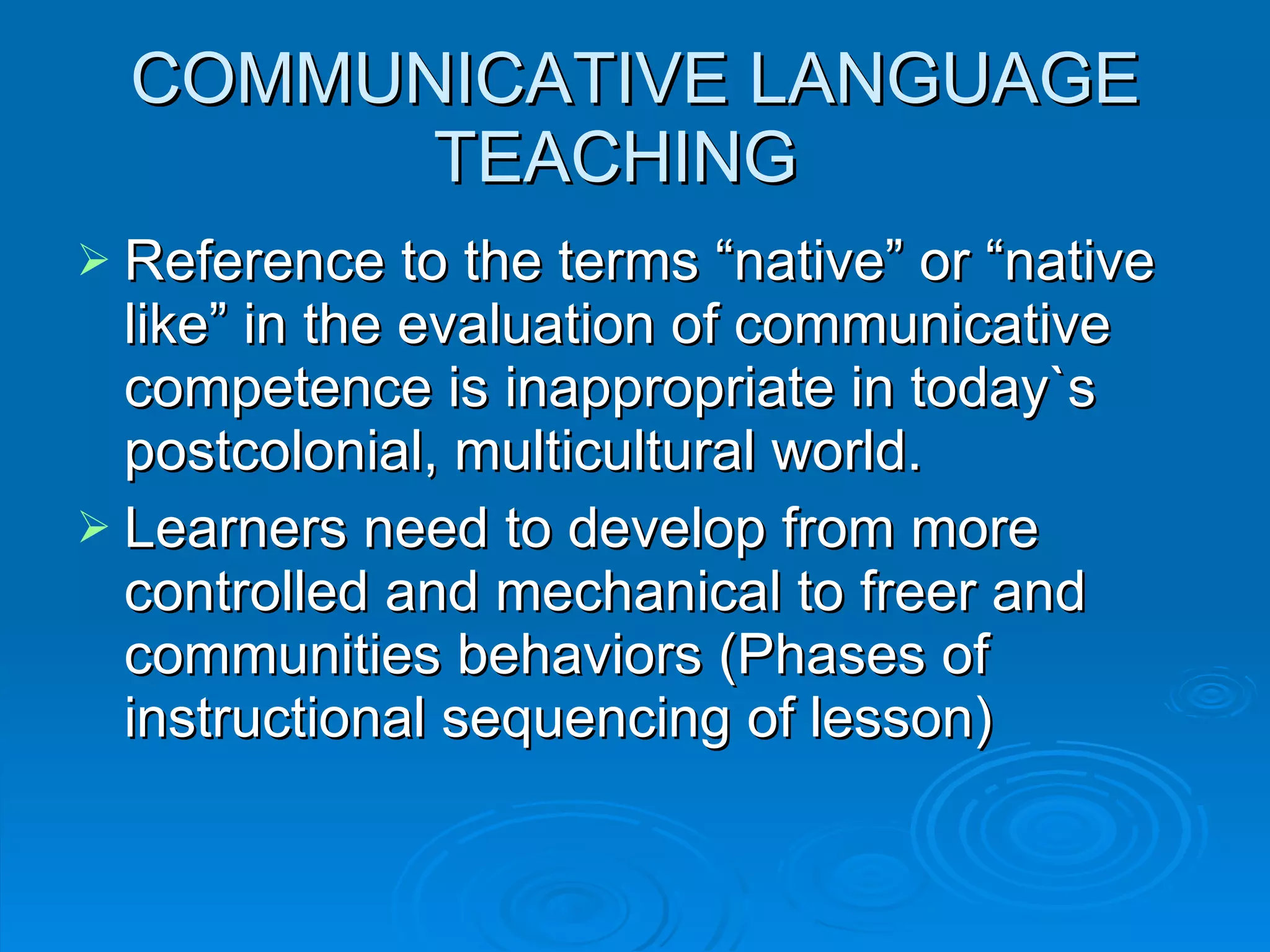 COMMUNICATIVE LANGUAGE TEACHING

➢ Reference to the terms “native” or “native like” in the evaluation of communicative competence is inappropriate in today`s postcolonial, multicultural world.

➢ Learners need to develop from more controlled and mechanical to freer and communities behaviors (Phases of instructional sequencing of lesson)